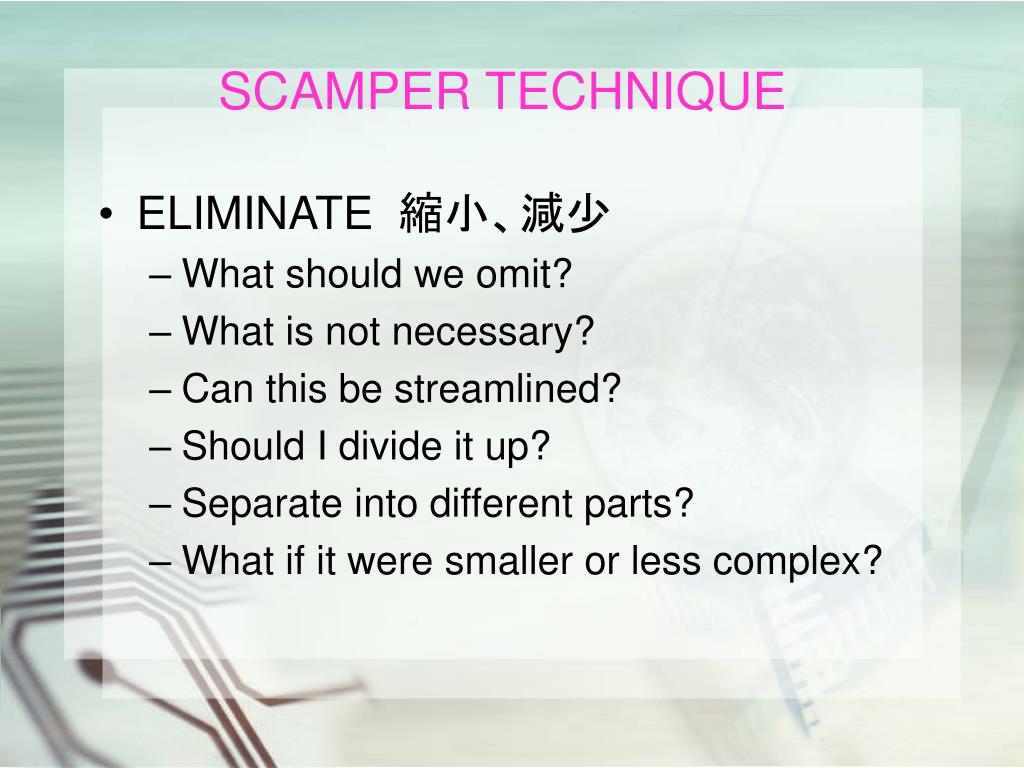 SCAMPER TECHNIQUE

• ELIMINATE 縮小、減少
– What should we omit?
– What is not necessary?
– Can this be streamlined?
– Should I divide it up?
– Separate into different parts?
– What if it were smaller or less complex?